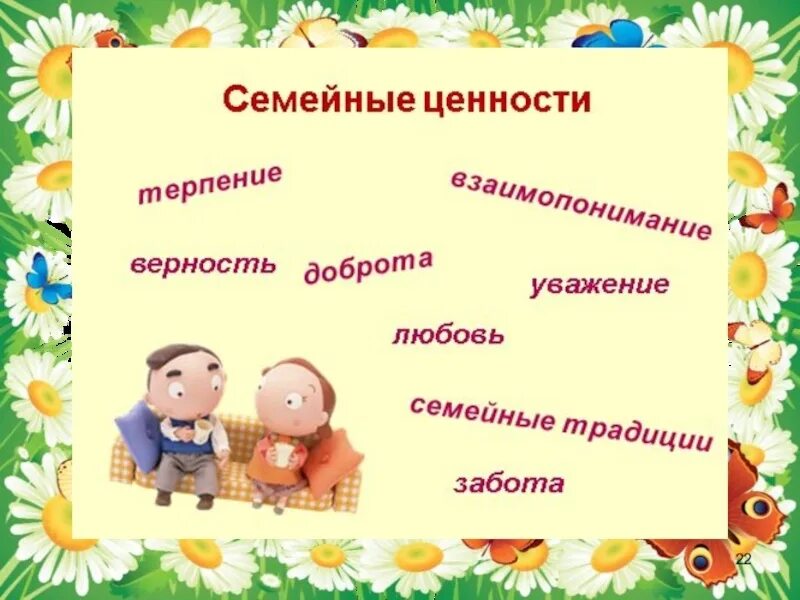 Семейные ценности

терпение

взаимопонимание

верность

доброта

уважение

любовь

семейные традиции

забота

22